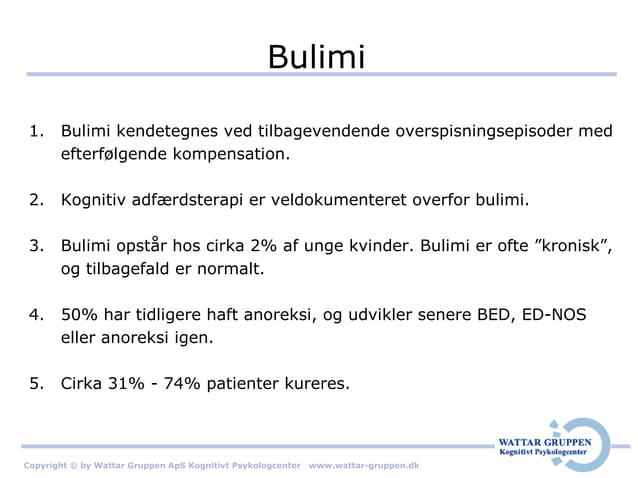 Bulimi

1. Bulimi kendetegnes ved tilbagevendende overspisningsepisoder med efterfølgende kompensation.

2. Kognitiv adfærdsterapi er veldokumenteret overfor bulimi.

3. Bulimi opstår hos cirka 2% af unge kvinder. Bulimi er ofte ”kronisk”, og tilbagefald er normalt.

4. 50% har tidligere haft anoreksi, og udvikler senere BED, ED-NOS eller anoreksi igen.

5. Cirka 31% - 74% patienter kureres.

WATTAR GRUPPEN
Kognitivt Psykologcenter

Copyright © by Wattar Gruppen ApS Kognitivt Psykologcenter www.wattar-gruppen.dk